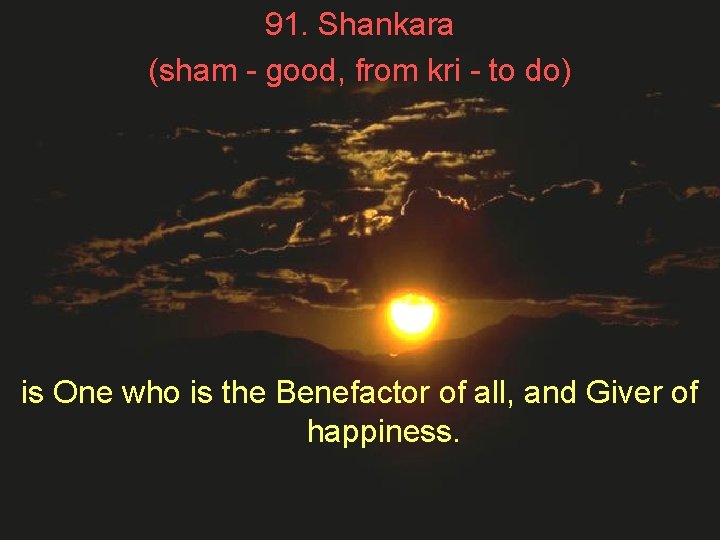 91. Shankara
(sham - good, from kri - to do)

is One who is the Benefactor of all, and Giver of happiness.